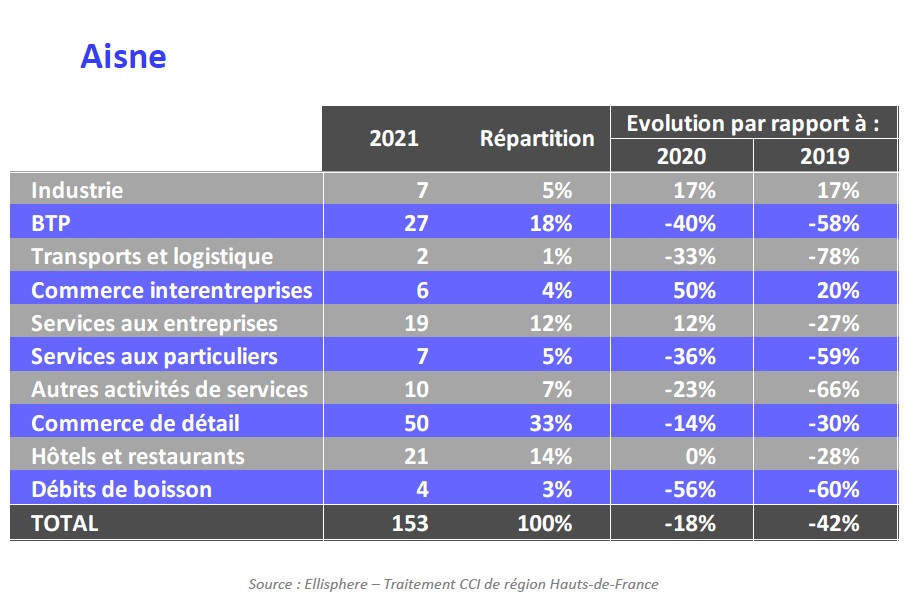 Aisne

|  | 2021 | Répartition | Evolution par rapport à : 2020 | Evolution par rapport à : 2019 |
|---|---|---|---|---|
| Industrie | 7 | 5% | 17% | 17% |
| BTP | 27 | 18% | -40% | -58% |
| Transports et logistique | 2 | 1% | -33% | -78% |
| Commerce interentreprises | 6 | 4% | 50% | 20% |
| Services aux entreprises | 19 | 12% | 12% | -27% |
| Services aux particuliers | 7 | 5% | -36% | -59% |
| Autres activités de services | 10 | 7% | -23% | -66% |
| Commerce de détail | 50 | 33% | -14% | -30% |
| Hôtels et restaurants | 21 | 14% | 0% | -28% |
| Débits de boisson | 4 | 3% | -56% | -60% |
| TOTAL | 153 | 100% | -18% | -42% |

Source : Ellisphere – Traitement CCI de région Hauts-de-France